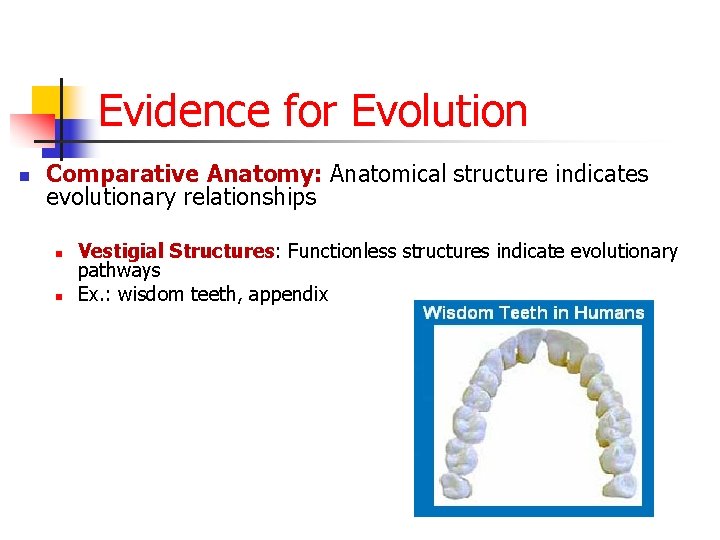 Evidence for Evolution

Comparative Anatomy: Anatomical structure indicates evolutionary relationships

Vestigial Structures: Functionless structures indicate evolutionary pathways

Ex.: wisdom teeth, appendix

Wisdom Teeth in Humans